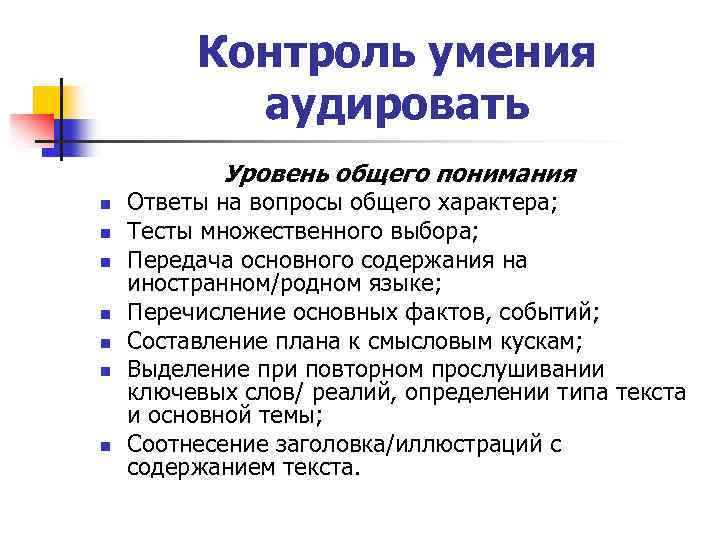 Контроль умения аудировать

Уровень общего понимания

- Ответы на вопросы общего характера;
- Тесты множественного выбора;
- Передача основного содержания на иностранном/родном языке;
- Перечисление основных фактов, событий;
- Составление плана к смысловым кускам;
- Выделение при повторном прослушивании ключевых слов/ реалий, определении типа текста и основной темы;
- Соотнесение заголовка/иллюстраций с содержанием текста.